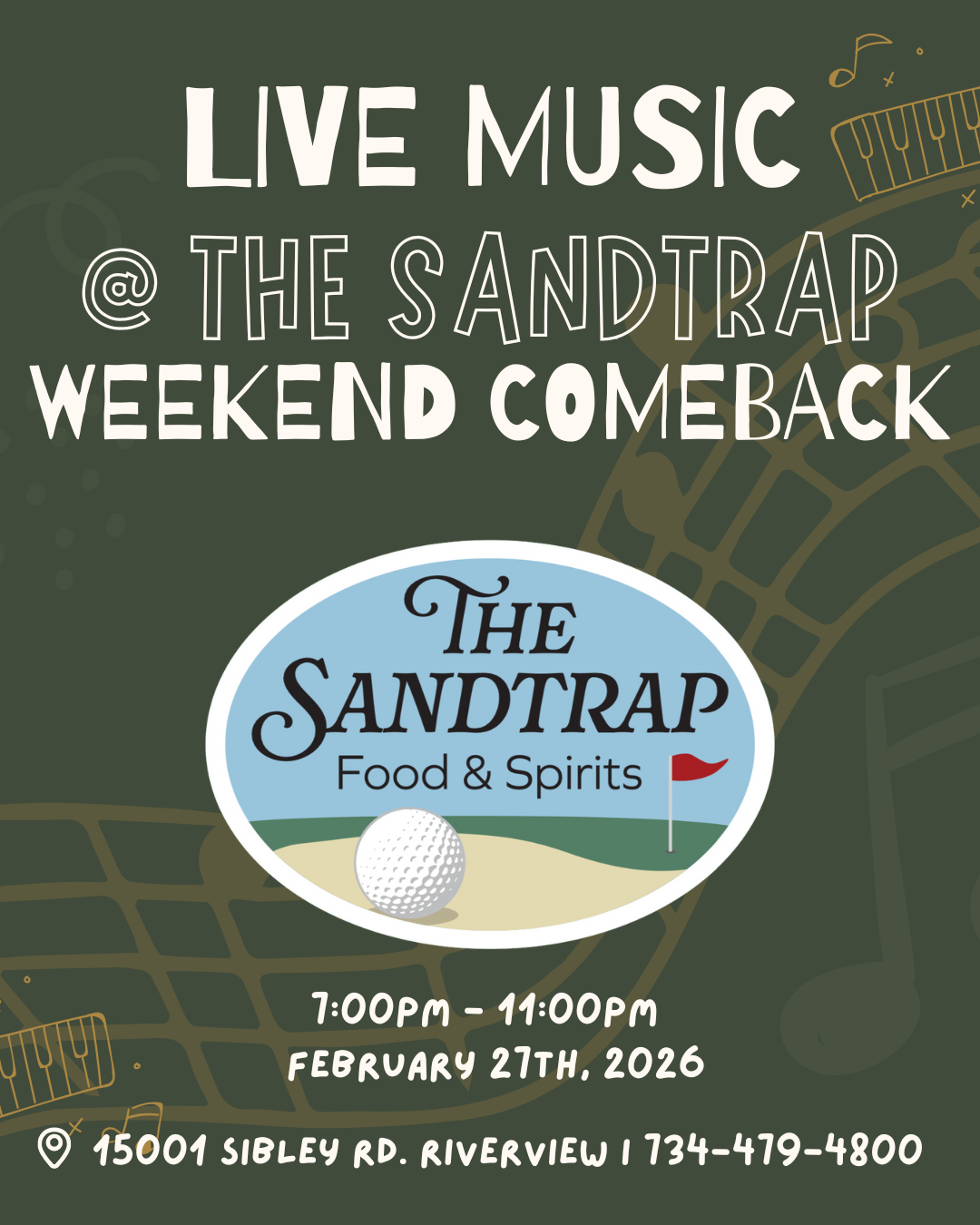 LIVE MUSIC
@ THE SANDTRAP
WEEKEND COMEBACK

THE SANDTRAP
Food & Spirits

7:00PM - 11:00PM
FEBRUARY 27TH, 2026

15001 SIBLEY RD. RIVERVIEW | 734-479-4800